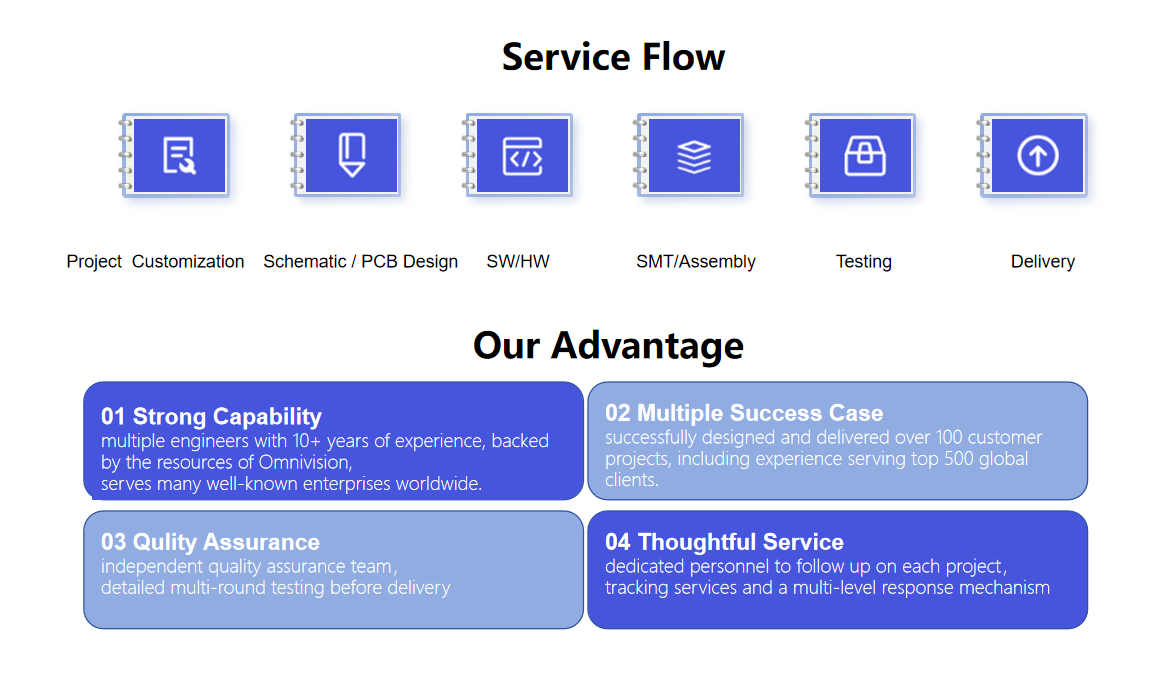 Service Flow

Project Customization

Schematic / PCB Design

SW/HW

SMT/Assembly

Testing

Delivery

Our Advantage

01 Strong Capability
multiple engineers with 10+ years of experience, backed by the resources of Omnivision,
serves many well-known enterprises worldwide.

02 Multiple Success Case
successfully designed and delivered over 100 customer projects, including experience serving top 500 global clients.

03 Qulity Assurance
independent quality assurance team,
detailed multi-round testing before delivery

04 Thoughtful Service
dedicated personnel to follow up on each project,
tracking services and a multi-level response mechanism